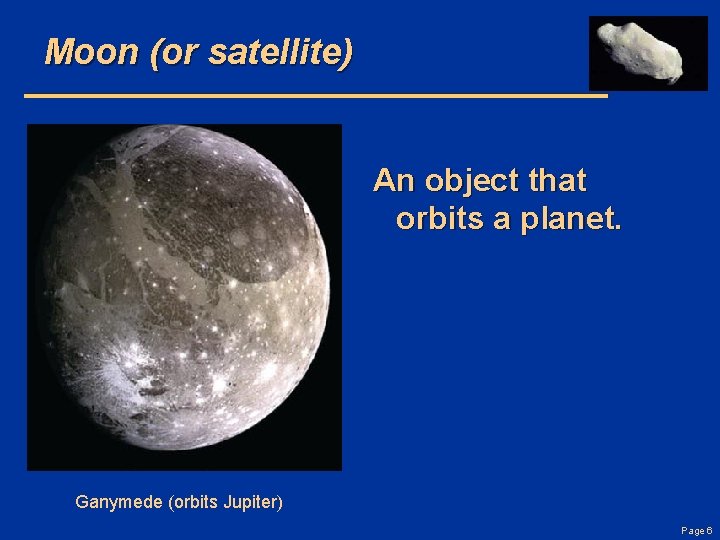 Moon (or satellite)

An object that orbits a planet.

Ganymede (orbits Jupiter)

Page 6